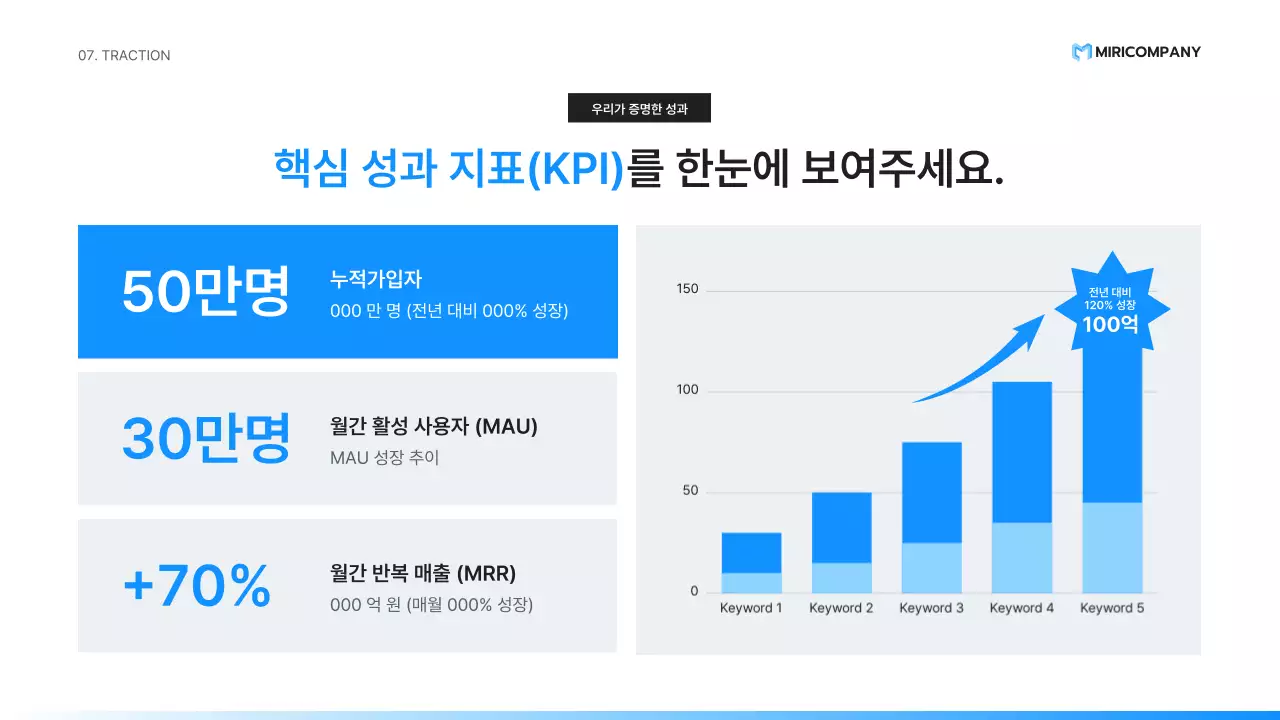 07. TRACTION

MIRICOMPANY

우리가 증명한 성과

핵심 성과 지표(KPI)를 한눈에 보여주세요.

50만명
누적가입자
000 만 명 (전년 대비 000% 성장)

30만명
월간 활성 사용자 (MAU)
MAU 성장 추이

+70%
월간 반복 매출 (MRR)
000 억 원 (매월 000% 성장)

150
100
50
0

전년 대비
120% 성장
100억

Keyword 1
Keyword 2
Keyword 3
Keyword 4
Keyword 5